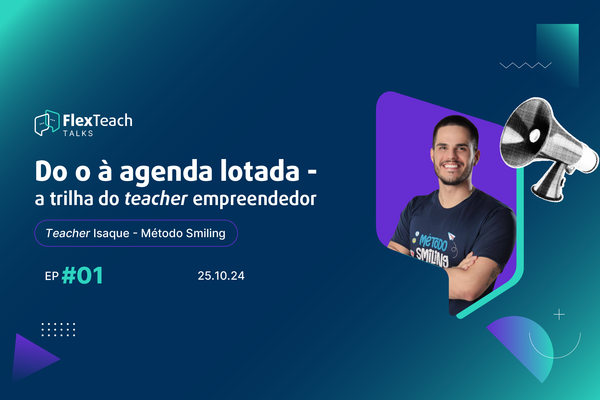 FlexTeach
TALKS

Do o à agenda lotada - a trilha do teacher empreendedor

Teacher Isaque - Método Smiling

EP #01

25.10.24

MÉTODO SMILING